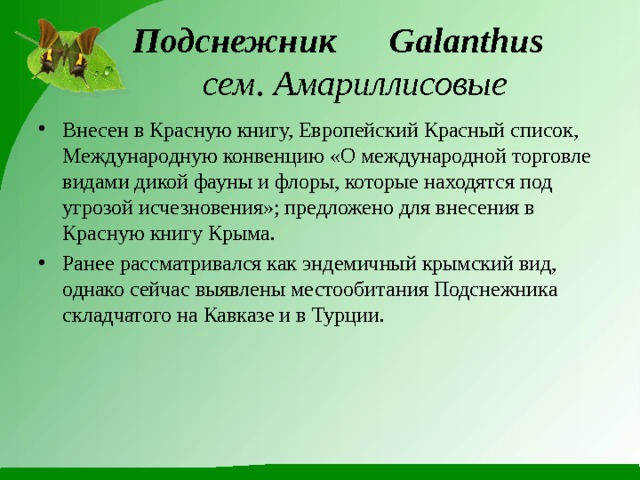 Подснежник Galanthus
сем. Амариллисовые

• Внесен в Красную книгу, Европейский Красный список, Международную конвенцию «О международной торговле видами дикой фауны и флоры, которые находятся под угрозой исчезновения»; предложено для внесения в Красную книгу Крыма.

• Ранее рассматривался как эндемичный крымский вид, однако сейчас выявлены местообитания Подснежника складчатого на Кавказе и в Турции.